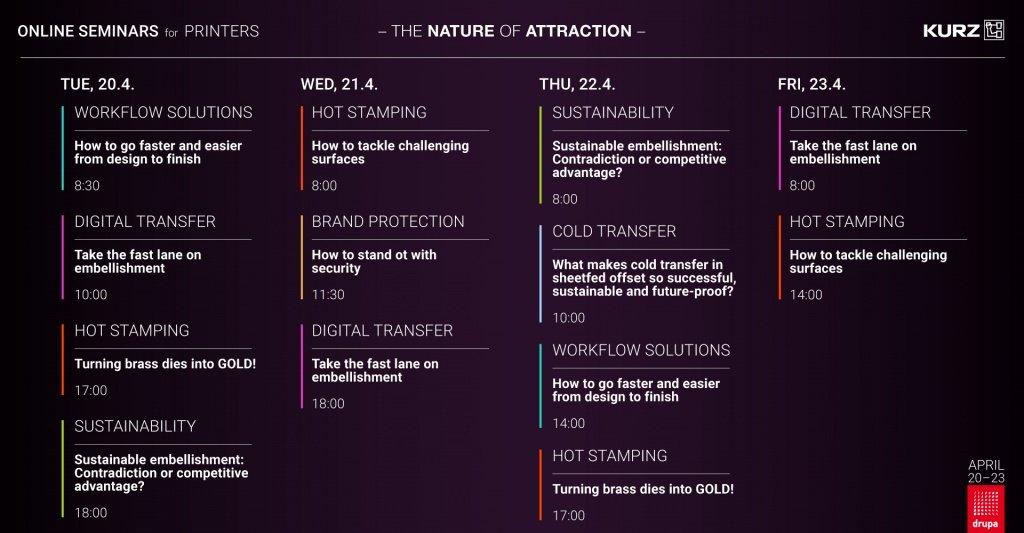 ONLINE SEMINARS for PRINTERS

– THE NATURE OF ATTRACTION –

KURZ

TUE, 20.4.

WORKFLOW SOLUTIONS

How to go faster and easier from design to finish

8:30

DIGITAL TRANSFER

Take the fast lane on embellishment

10:00

HOT STAMPING

Turning brass dies into GOLD!

17:00

SUSTAINABILITY

Sustainable embellishment: Contradiction or competitive advantage?

18:00

WED, 21.4.

HOT STAMPING

How to tackle challenging surfaces

8:00

BRAND PROTECTION

How to stand ot with security

11:30

DIGITAL TRANSFER

Take the fast lane on embellishment

18:00

THU, 22.4.

SUSTAINABILITY

Sustainable embellishment: Contradiction or competitive advantage?

8:00

COLD TRANSFER

What makes cold transfer in sheetfed offset so successful, sustainable and future-proof?

10:00

WORKFLOW SOLUTIONS

How to go faster and easier from design to finish

14:00

HOT STAMPING

Turning brass dies into GOLD!

17:00

FRI, 23.4.

DIGITAL TRANSFER

Take the fast lane on embellishment

8:00

HOT STAMPING

How to tackle challenging surfaces

14:00

APRIL 20–23

drupa